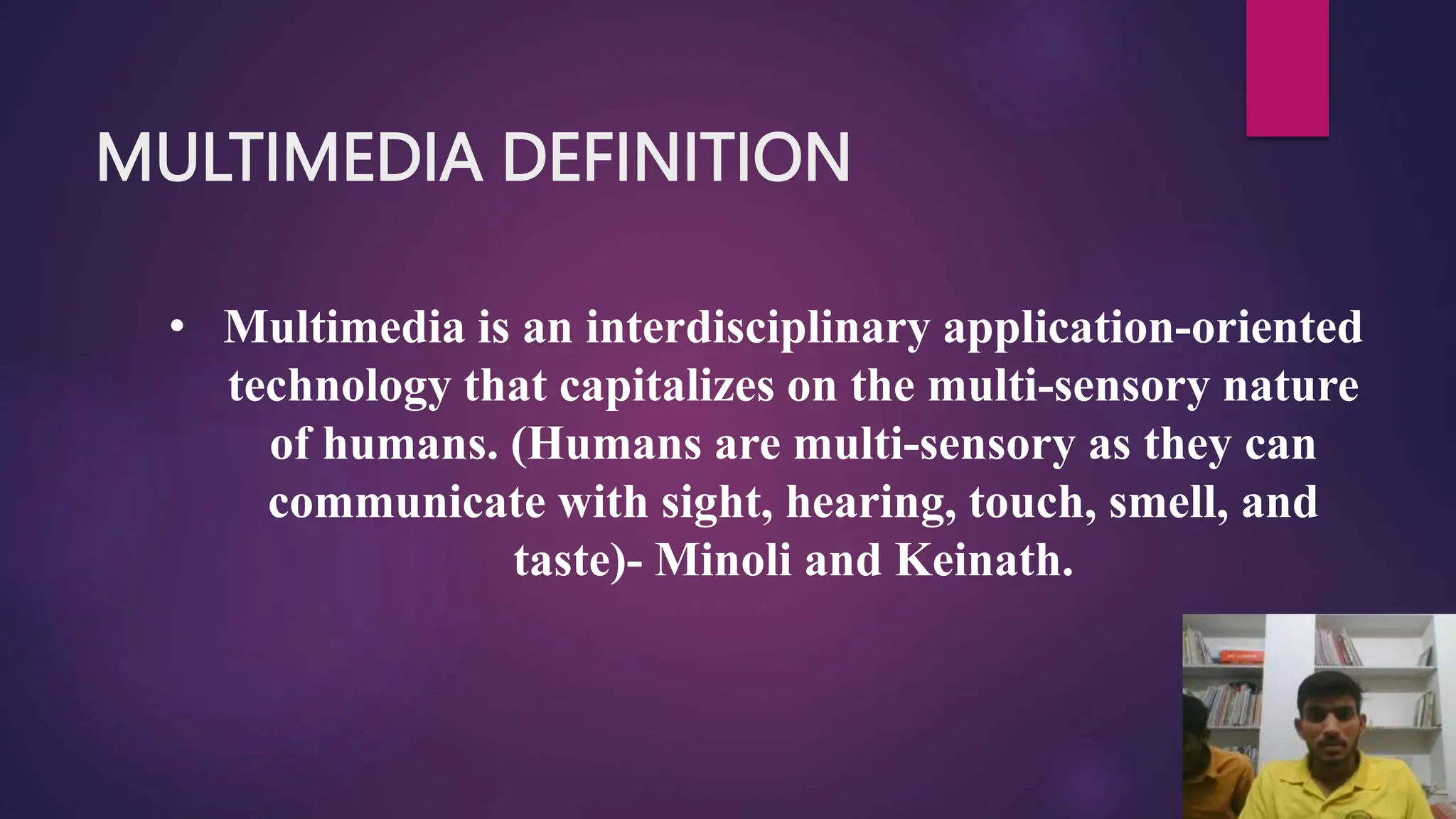 MULTIMEDIA DEFINITION

• Multimedia is an interdisciplinary application-oriented technology that capitalizes on the multi-sensory nature of humans. (Humans are multi-sensory as they can communicate with sight, hearing, touch, smell, and taste)- Minoli and Keinath.